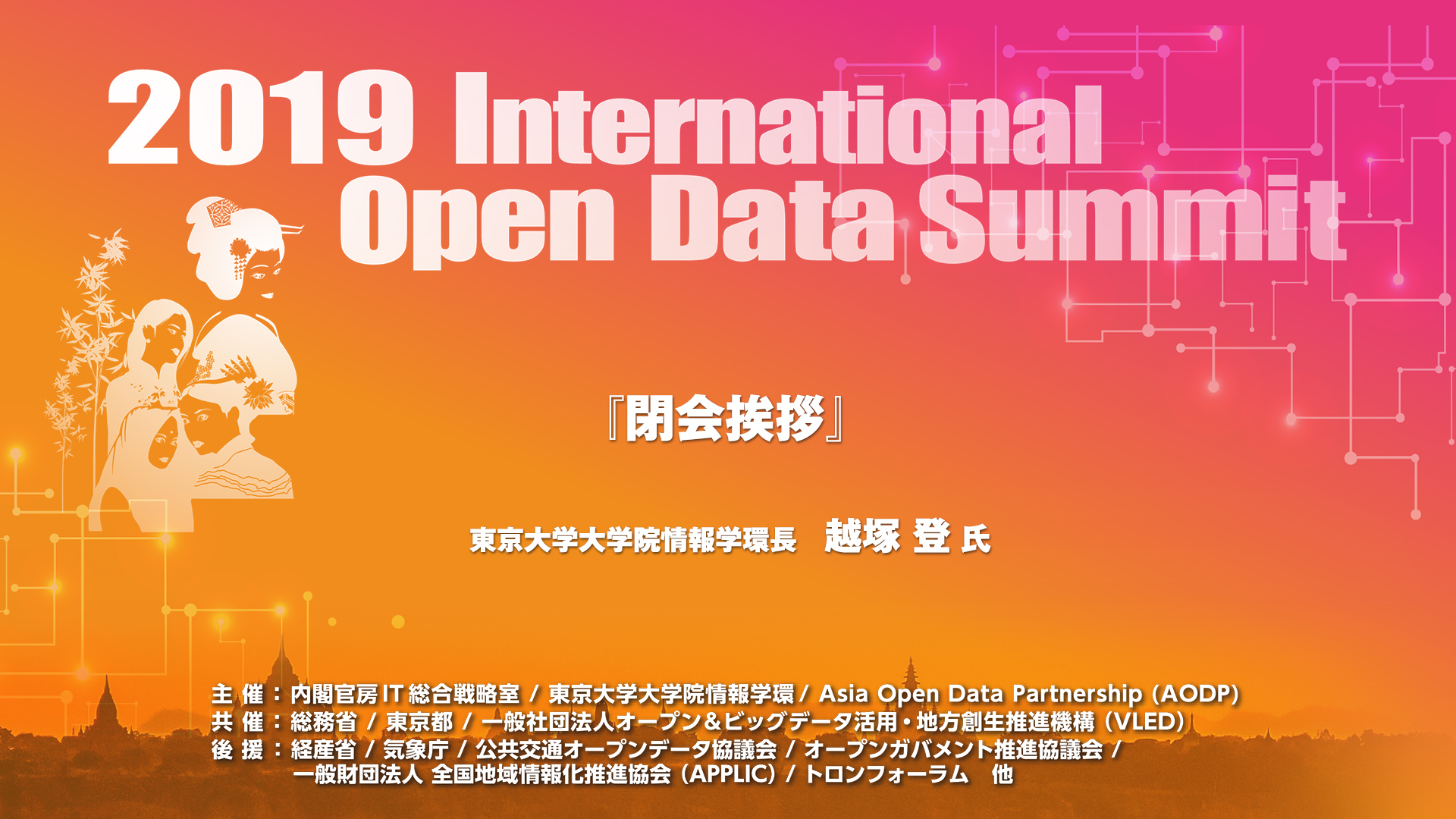 2019 International Open Data Summit

『閉会挨拶』

東京大学大学院情報学環長　越塚 登 氏

主 催 : 内閣官房 IT 総合戦略室 / 東京大学大学院情報学環 / Asia Open Data Partnership (AODP)
共 催 : 総務省 / 東京都 / 一般社団法人オープン&ビッグデータ活用・地方創生推進機構 (VLED)
後 援 : 経産省 / 気象庁 / 公共交通オープンデータ協議会 / オープンガバメント推進協議会 / 一般財団法人 全国地域情報化推進協会 (APPLIC) / トロンフォーラム　他